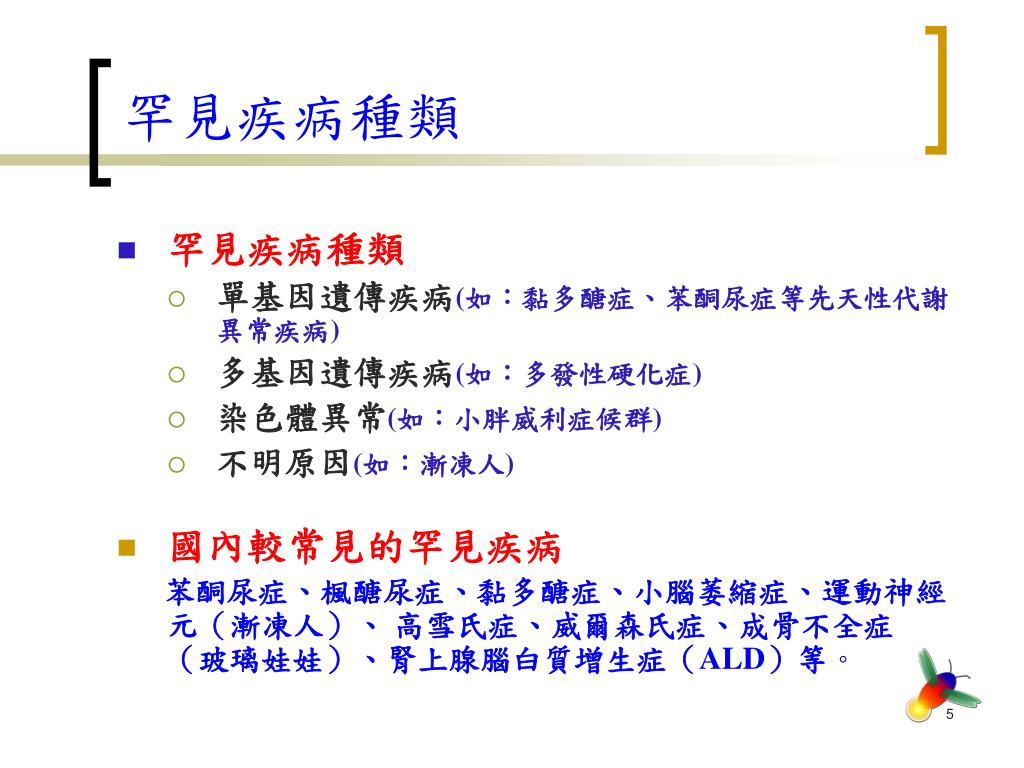 罕見疾病種類

罕見疾病種類

單基因遺傳疾病(如：黏多醣症、苯酮尿症等先天性代謝異常疾病)

多基因遺傳疾病(如：多發性硬化症)

染色體異常(如：小胖威利症候群)

不明原因(如：漸凍人)

國內較常見的罕見疾病

苯酮尿症、楓醣尿症、黏多醣症、小腦萎縮症、運動神經元（漸凍人）、 高雪氏症、威爾森氏症、成骨不全症（玻璃娃娃）、腎上腺腦白質增生症（ALD）等。

5